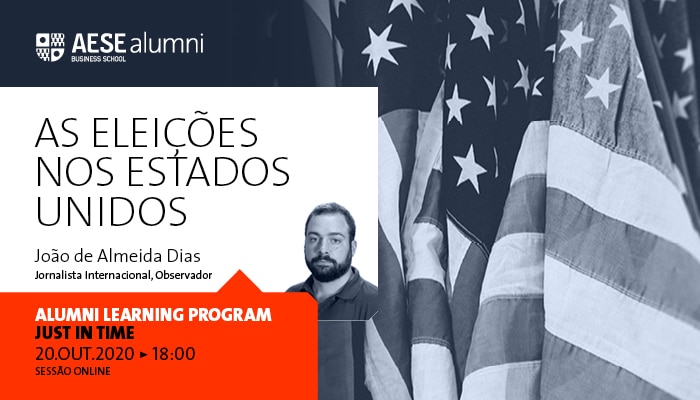 AESE alumni
BUSINESS SCHOOL

AS ELEIÇÕES NOS ESTADOS UNIDOS

João de Almeida Dias
Jornalista Internacional, Observador

ALUMNI LEARNING PROGRAM
JUST IN TIME
20.OUT.2020 ► 18:00
SESSÃO ONLINE